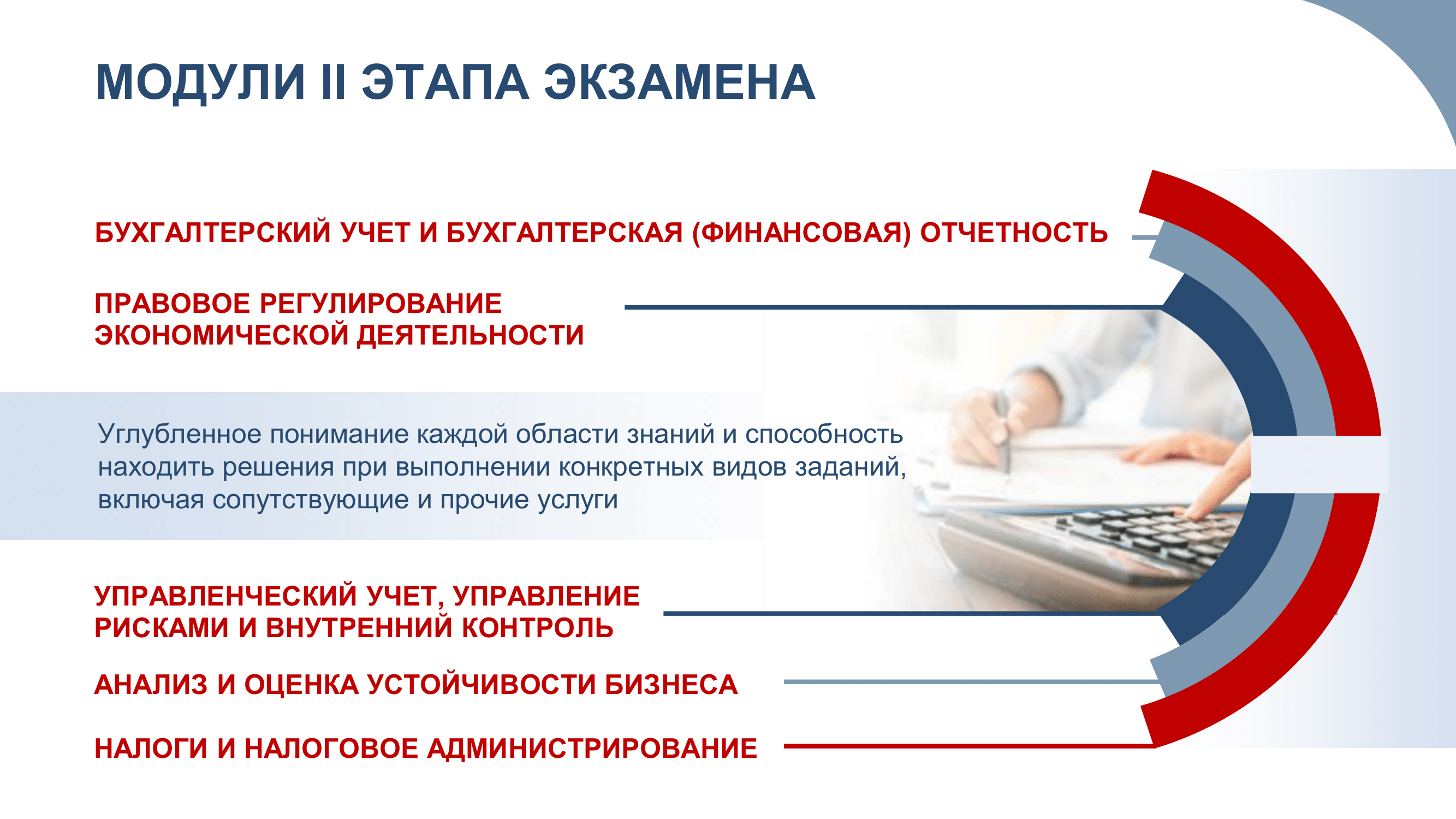 МОДУЛИ II ЭТАПА ЭКЗАМЕНА

БУХГАЛТЕРСКИЙ УЧЕТ И БУХГАЛТЕРСКАЯ (ФИНАНСОВАЯ) ОТЧЕТНОСТЬ

ПРАВОВОЕ РЕГУЛИРОВАНИЕ ЭКОНОМИЧЕСКОЙ ДЕЯТЕЛЬНОСТИ

Углубленное понимание каждой области знаний и способность находить решения при выполнении конкретных видов заданий, включая сопутствующие и прочие услуги

УПРАВЛЕНЧЕСКИЙ УЧЕТ, УПРАВЛЕНИЕ РИСКАМИ И ВНУТРЕННИЙ КОНТРОЛЬ

АНАЛИЗ И ОЦЕНКА УСТОЙЧИВОСТИ БИЗНЕСА

НАЛОГИ И НАЛОГОВОЕ АДМИНИСТРИРОВАНИЕ